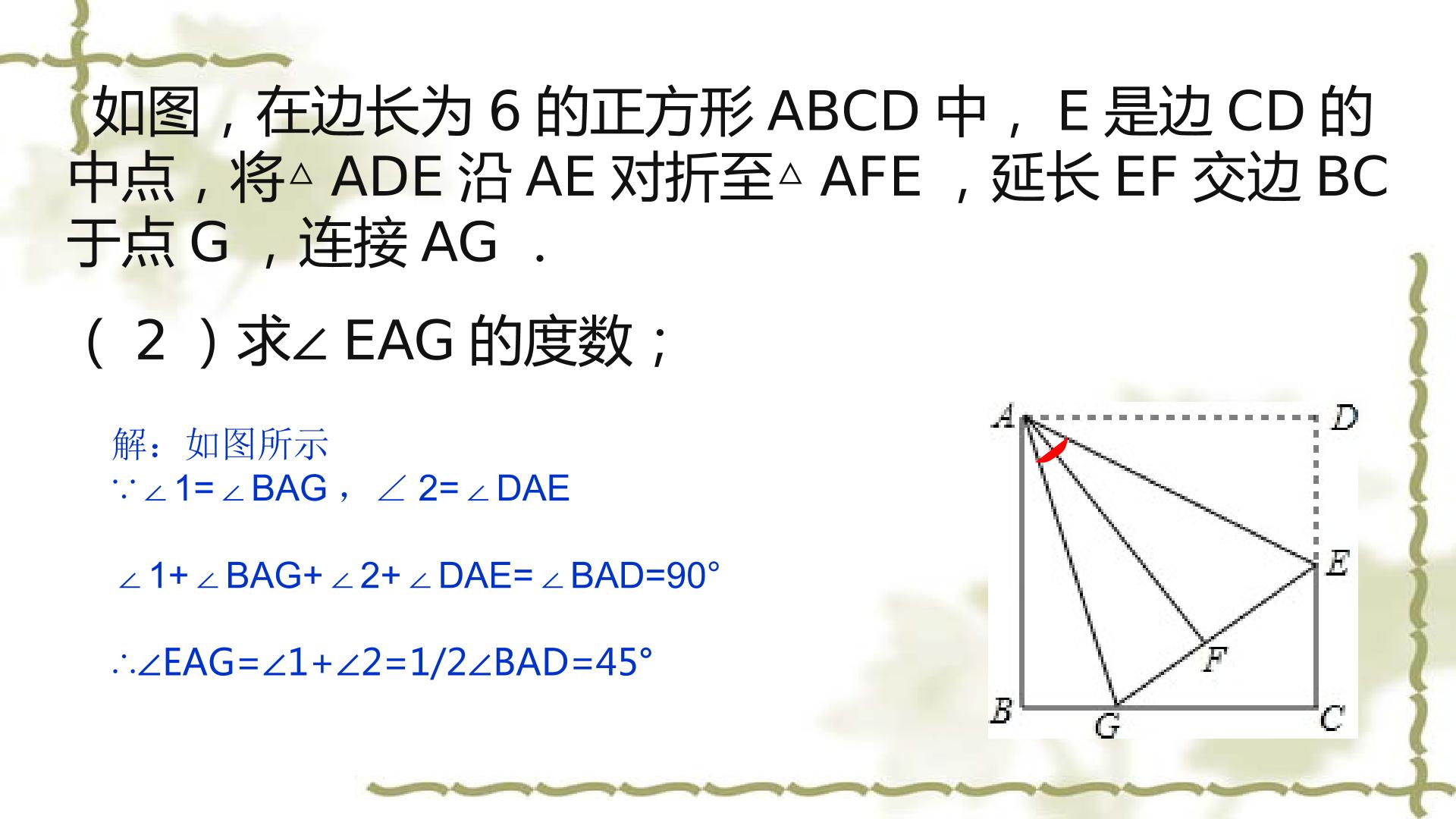 如图，在边长为6的正方形ABCD中，E是边CD的中点，将△ADE沿AE对折至△AFE，延长EF交边BC于点G，连接AG.

（2）求∠EAG的度数；

解：如图所示

∵∠1=∠BAG，∠2=∠DAE

∠1+∠BAG+∠2+∠DAE=∠BAD=90°

∴∠EAG=∠1+∠2=1/2∠BAD=45°

A
D
E
F
B
G
C